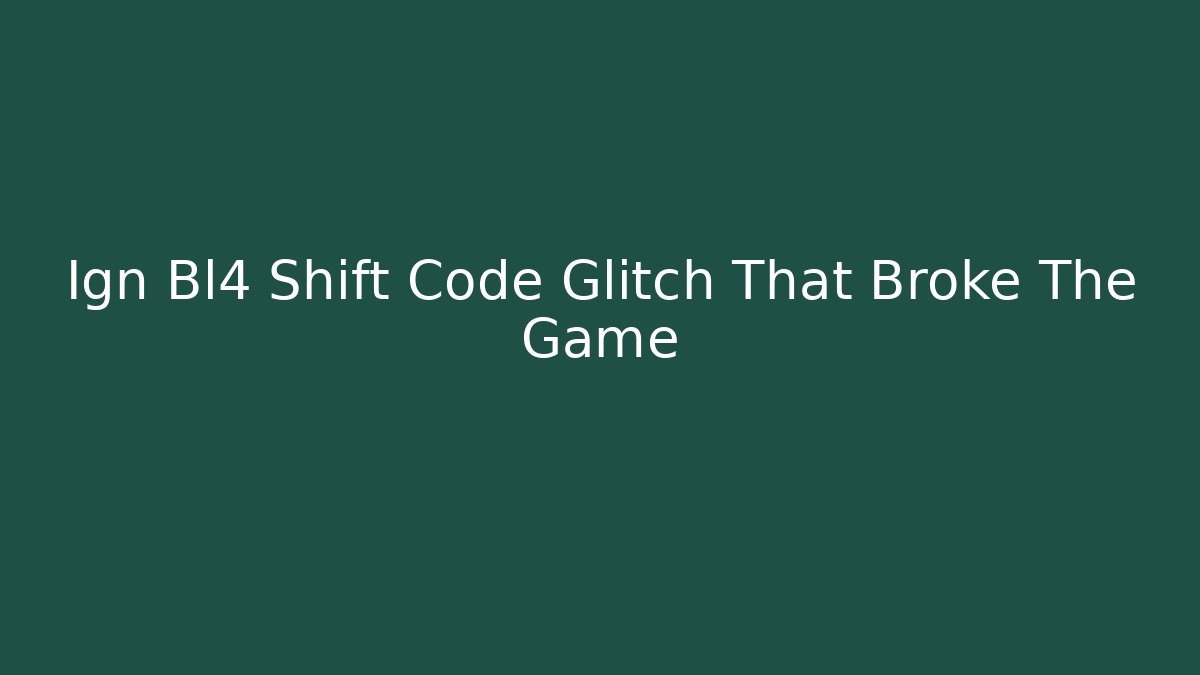 Ign Bl4 Shift Code Glitch That Broke The Game